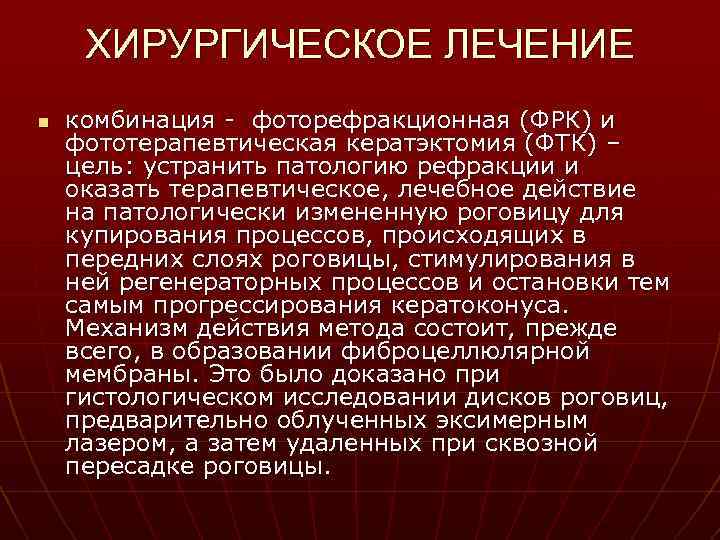 ХИРУРГИЧЕСКОЕ ЛЕЧЕНИЕ

комбинация - фоторефракционная (ФРК) и фототерапевтическая кератэктомия (ФТК) – цель: устранить патологию рефракции и оказать терапевтическое, лечебное действие на патологически измененную роговицу для купирования процессов, происходящих в передних слоях роговицы, стимулирования в ней регенераторных процессов и остановки тем самым прогрессирования кератоконуса. Механизм действия метода состоит, прежде всего, в образовании фиброцеллюлярной мембраны. Это было доказано при гистологическом исследовании дисков роговиц, предварительно облученных эксимерным лазером, а затем удаленных при сквозной пересадке роговицы.